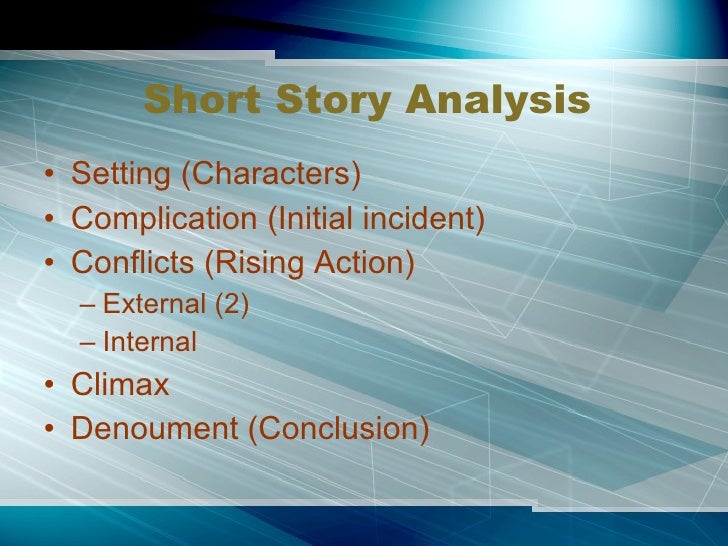 Short Story Analysis

• Setting (Characters)
• Complication (Initial incident)
• Conflicts (Rising Action)
  – External (2)
  – Internal
• Climax
• Denoument (Conclusion)